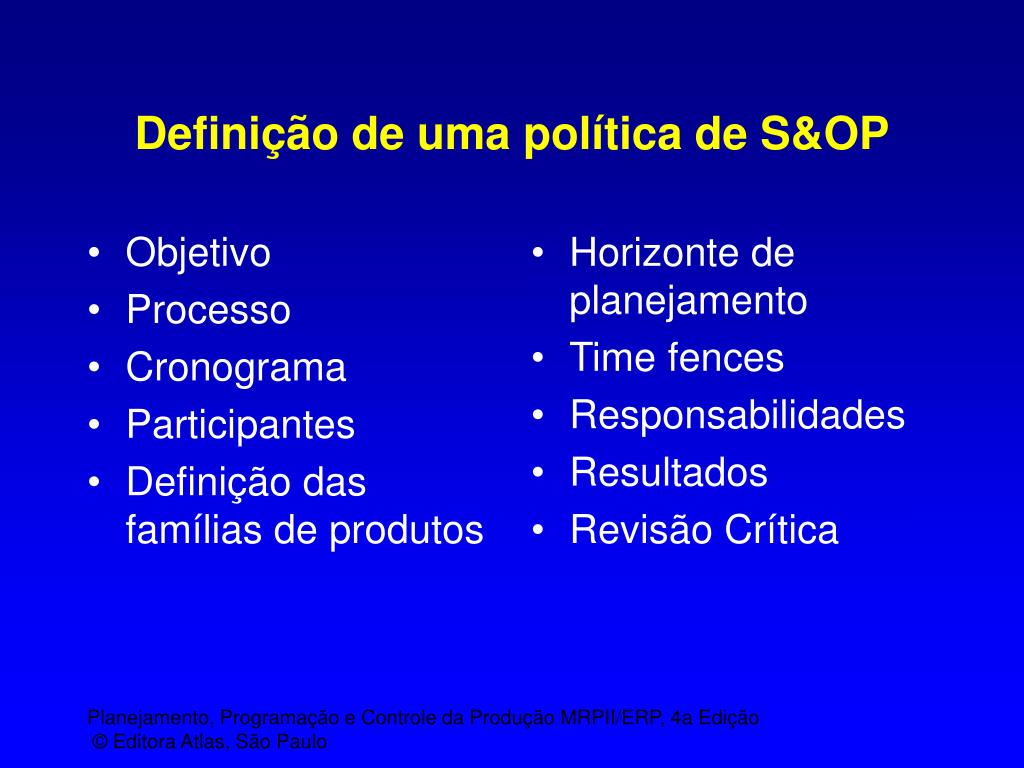 Definição de uma política de S&OP

• Objetivo
• Processo
• Cronograma
• Participantes
• Definição das famílias de produtos

• Horizonte de planejamento
• Time fences
• Responsabilidades
• Resultados
• Revisão Crítica

Planejamento, Programação e Controle da Produção MRPII/ERP, 4a Edição
© Editora Atlas, São Paulo